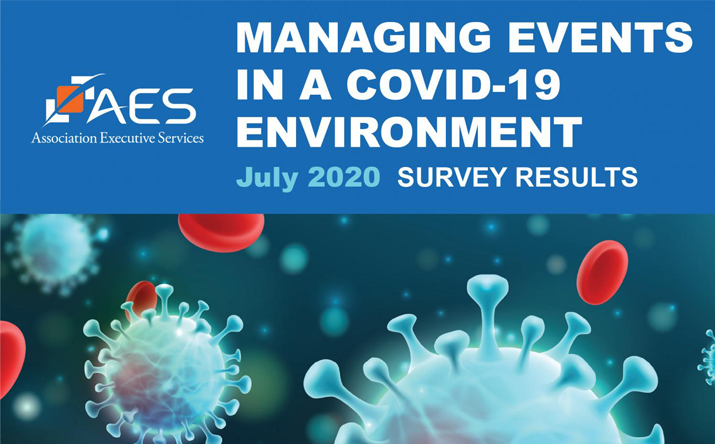 AES
Association Executive Services

MANAGING EVENTS IN A COVID-19 ENVIRONMENT

July 2020 SURVEY RESULTS